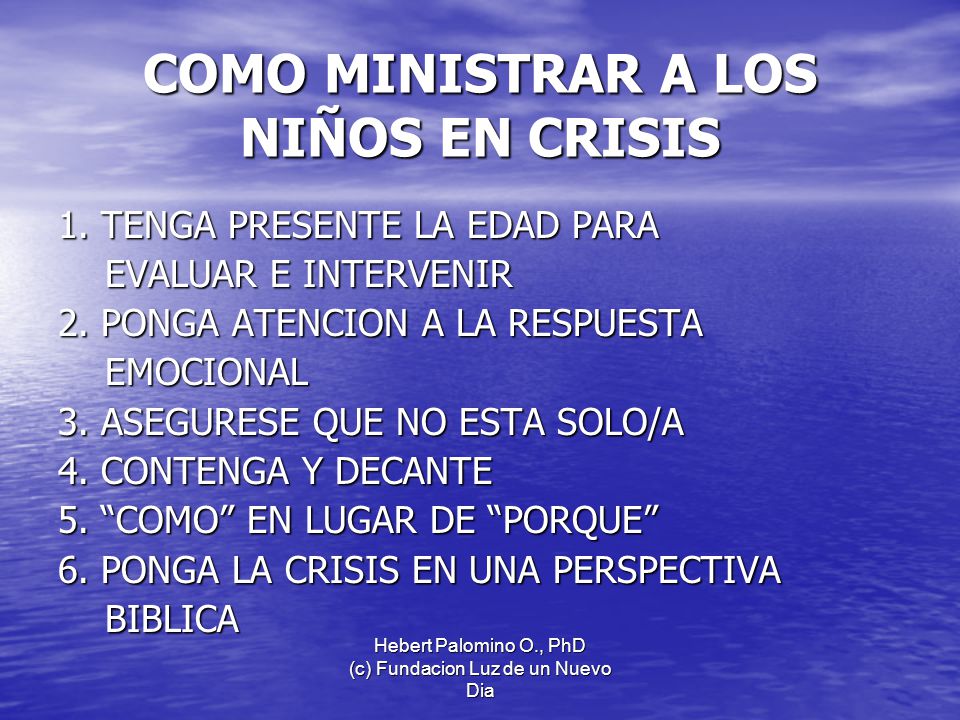 COMO MINISTRAR A LOS NIÑOS EN CRISIS

1. TENGA PRESENTE LA EDAD PARA EVALUAR E INTERVENIR
2. PONGA ATENCION A LA RESPUESTA EMOCIONAL
3. ASEGURESE QUE NO ESTA SOLO/A
4. CONTENGA Y DECANTE
5. “COMO” EN LUGAR DE “PORQUE”
6. PONGA LA CRISIS EN UNA PERSPECTIVA BIBLICA

Hebert Palomino O., PhD
(c) Fundacion Luz de un Nuevo Dia